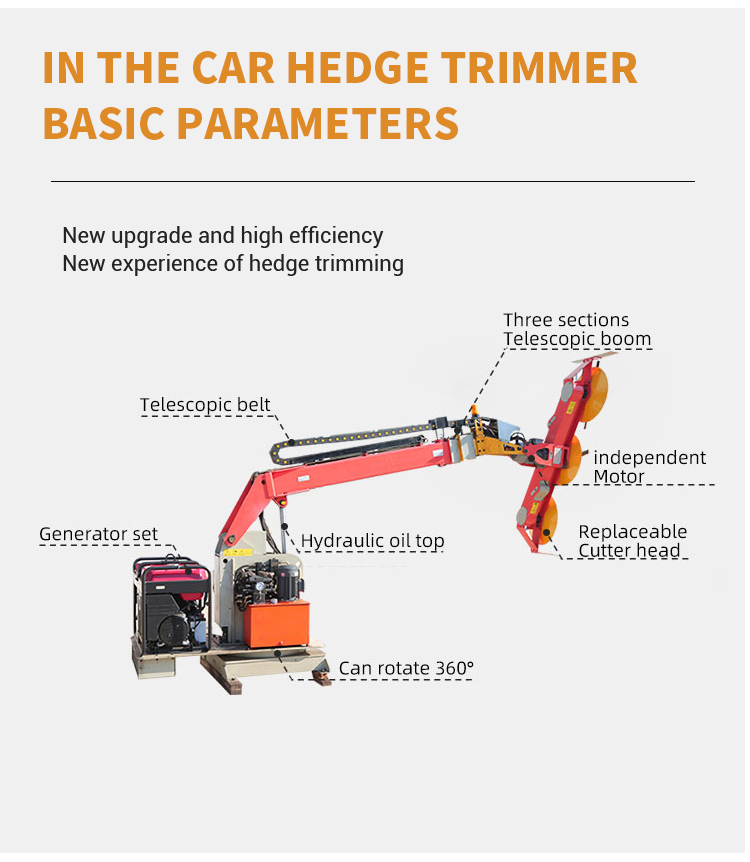 IN THE CAR HEDGE TRIMMER BASIC PARAMETERS

New upgrade and high efficiency
New experience of hedge trimming

Three sections
Telescopic boom

Telescopic belt

independent
Motor

Generator set

Hydraulic oil top

Replaceable
Cutter head

Can rotate 360°